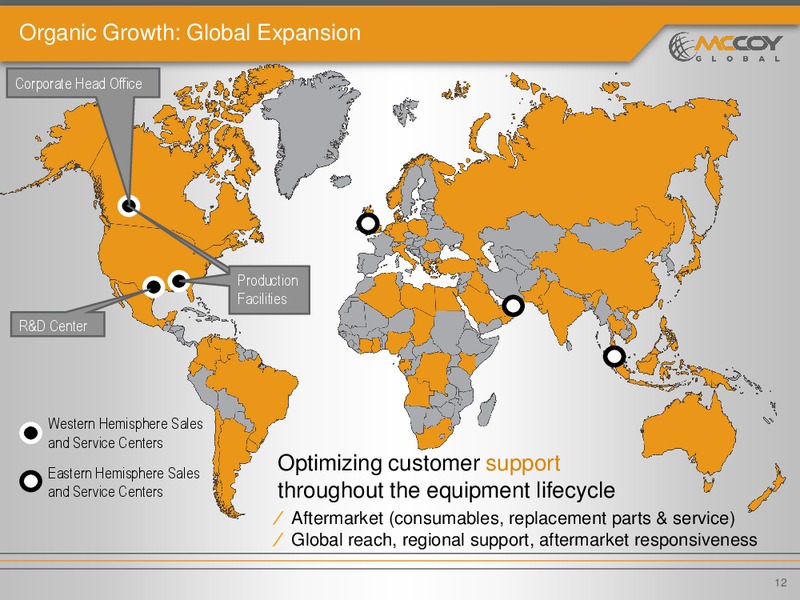 Organic Growth: Global Expansion

MCCOY GLOBAL

Corporate Head Office

Production Facilities

R&D Center

Western Hemisphere Sales and Service Centers

Eastern Hemisphere Sales and Service Centers

Optimizing customer support throughout the equipment lifecycle

/ Aftermarket (consumables, replacement parts & service)
/ Global reach, regional support, aftermarket responsiveness

12